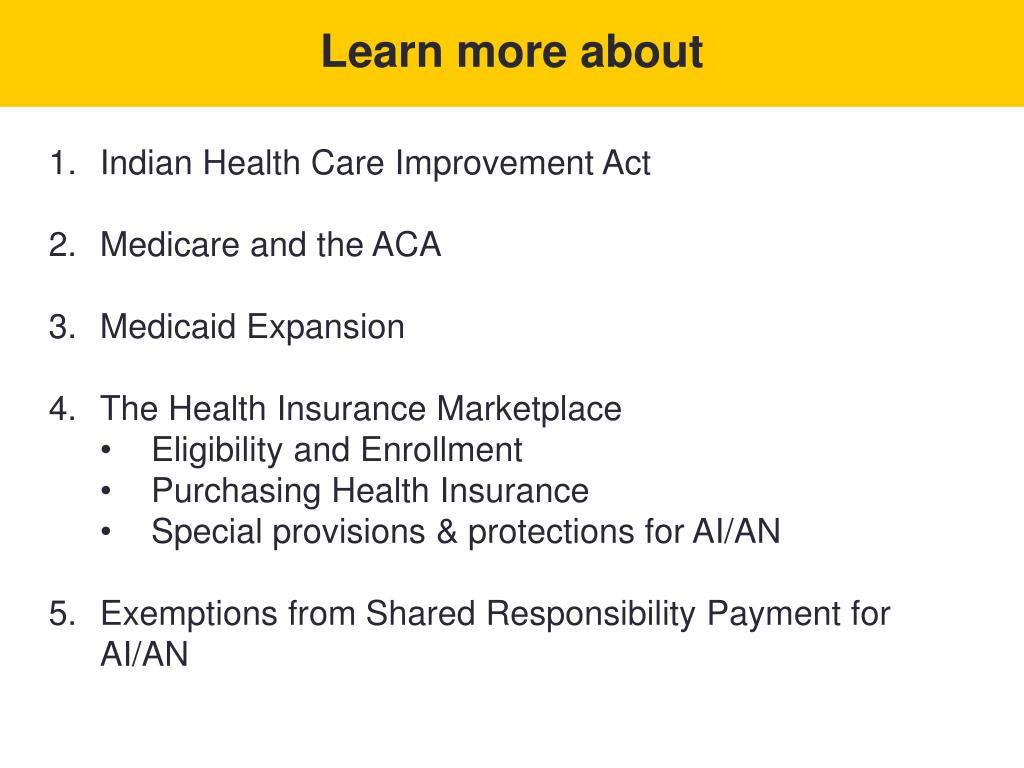 Learn more about

1. Indian Health Care Improvement Act

2. Medicare and the ACA

3. Medicaid Expansion

4. The Health Insurance Marketplace
• Eligibility and Enrollment
• Purchasing Health Insurance
• Special provisions & protections for AI/AN

5. Exemptions from Shared Responsibility Payment for AI/AN